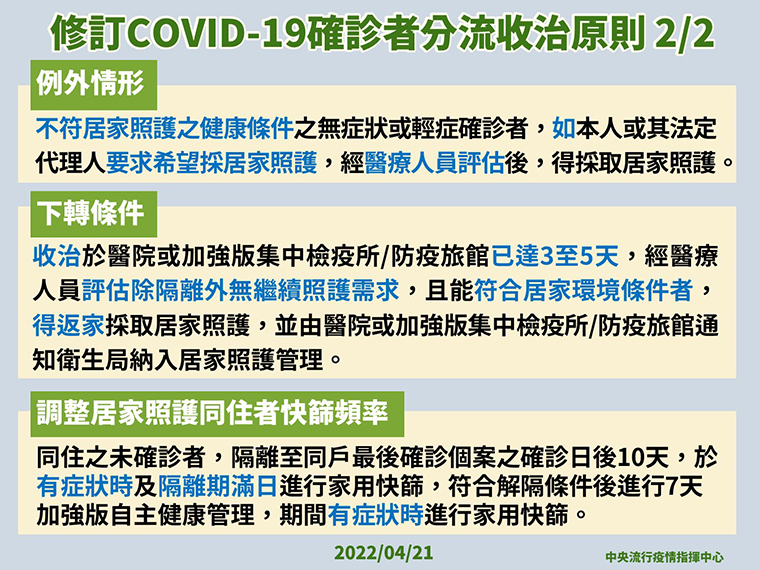 修訂COVID-19確診者分流收治原則 2/2

例外情形

不符居家照護之健康條件之無症狀或輕症確診者，如本人或其法定代理人要求希望採居家照護，經醫療人員評估後，得採取居家照護。

下轉條件

收治於醫院或加強版集中檢疫所/防疫旅館已達3至5天，經醫療人員評估除隔離外無繼續照護需求，且能符合居家環境條件者，得返家採取居家照護，並由醫院或加強版集中檢疫所/防疫旅館通知衛生局納入居家照護管理。

調整居家照護同住者快篩頻率

同住之未確診者，隔離至同戶最後確診個案之確診日後10天，於有症狀時及隔離期滿日進行家用快篩，符合解隔條件後進行7天加強版自主健康管理，期間有症狀時進行家用快篩。

2022/04/21

中央流行疫情指揮中心